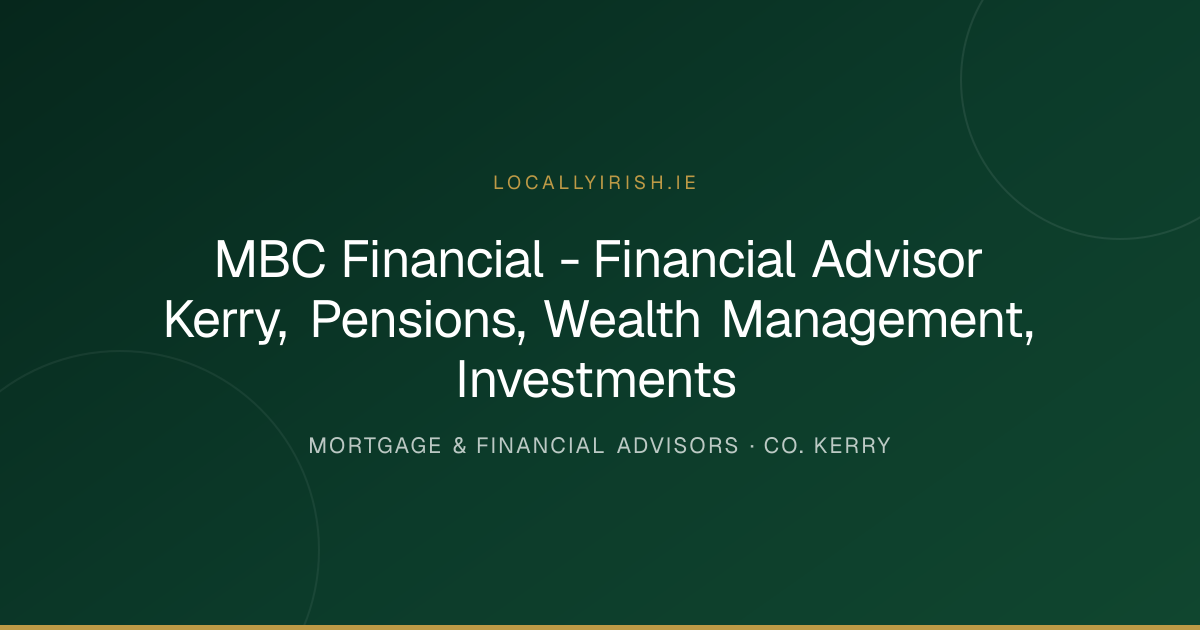 LOCALLYIRISH.IE

MBC Financial - Financial Advisor Kerry, Pensions, Wealth Management, Investments

MORTGAGE & FINANCIAL ADVISORS · CO. KERRY